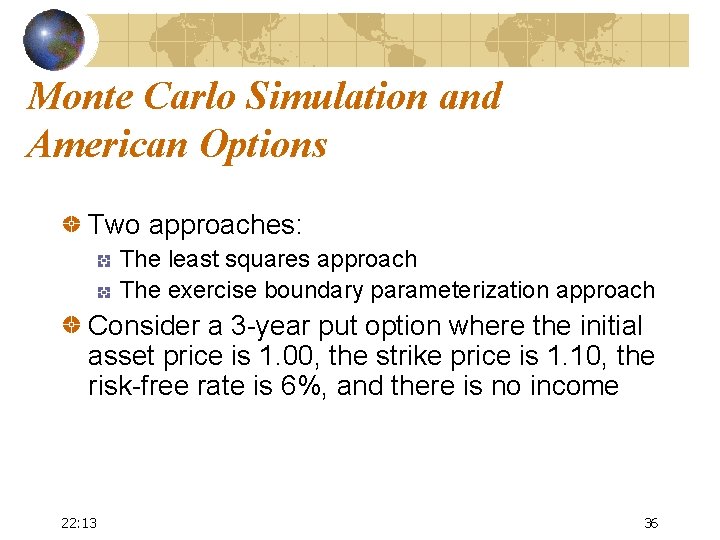 Monte Carlo Simulation and American Options

Two approaches:

The least squares approach

The exercise boundary parameterization approach

Consider a 3-year put option where the initial asset price is 1.00, the strike price is 1.10, the risk-free rate is 6%, and there is no income

22:13

36